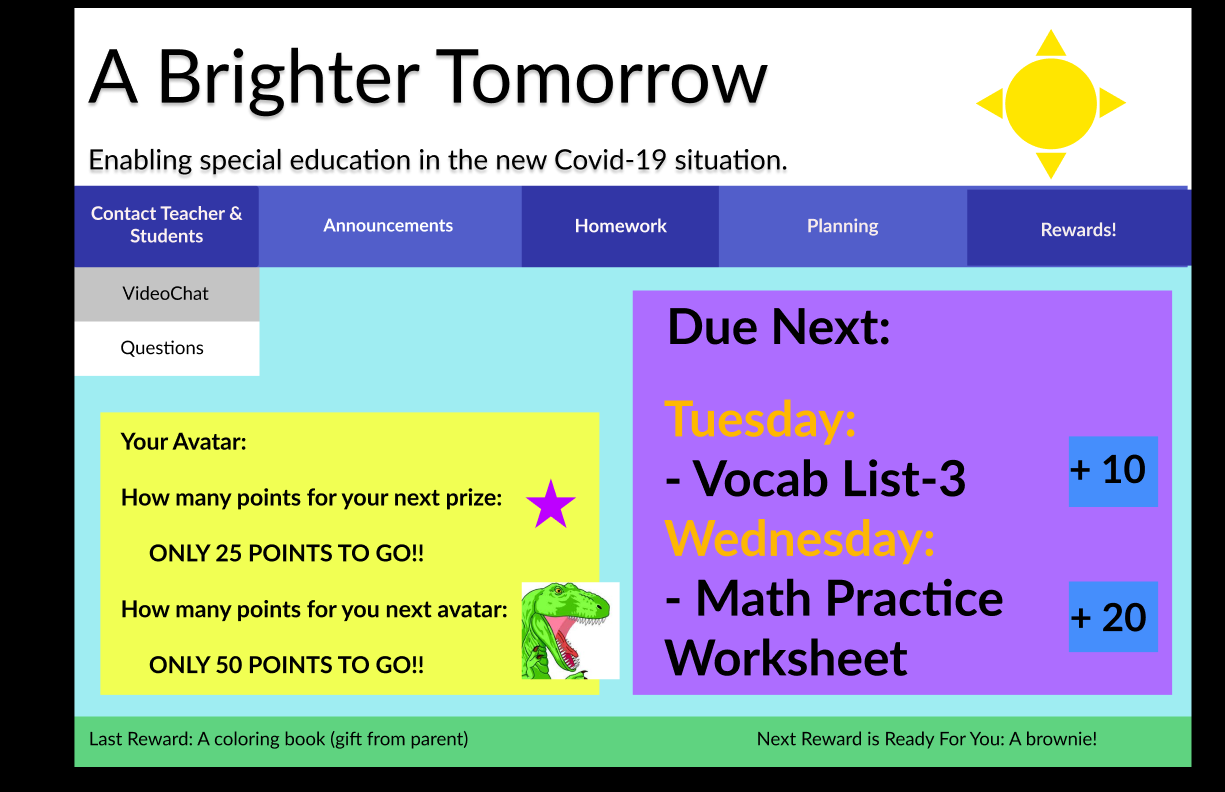 A Brighter Tomorrow

Enabling special education in the new Covid-19 situation.

Contact Teacher & Students

Announcements

Homework

Planning

Rewards!

VideoChat

Questions

Your Avatar:

How many points for your next prize:

ONLY 25 POINTS TO GO!!

How many points for you next avatar:

ONLY 50 POINTS TO GO!!

Due Next:

Tuesday:
- Vocab List-3

+ 10

Wednesday:
- Math Practice Worksheet

+ 20

Last Reward: A coloring book (gift from parent)

Next Reward is Ready For You: A brownie!